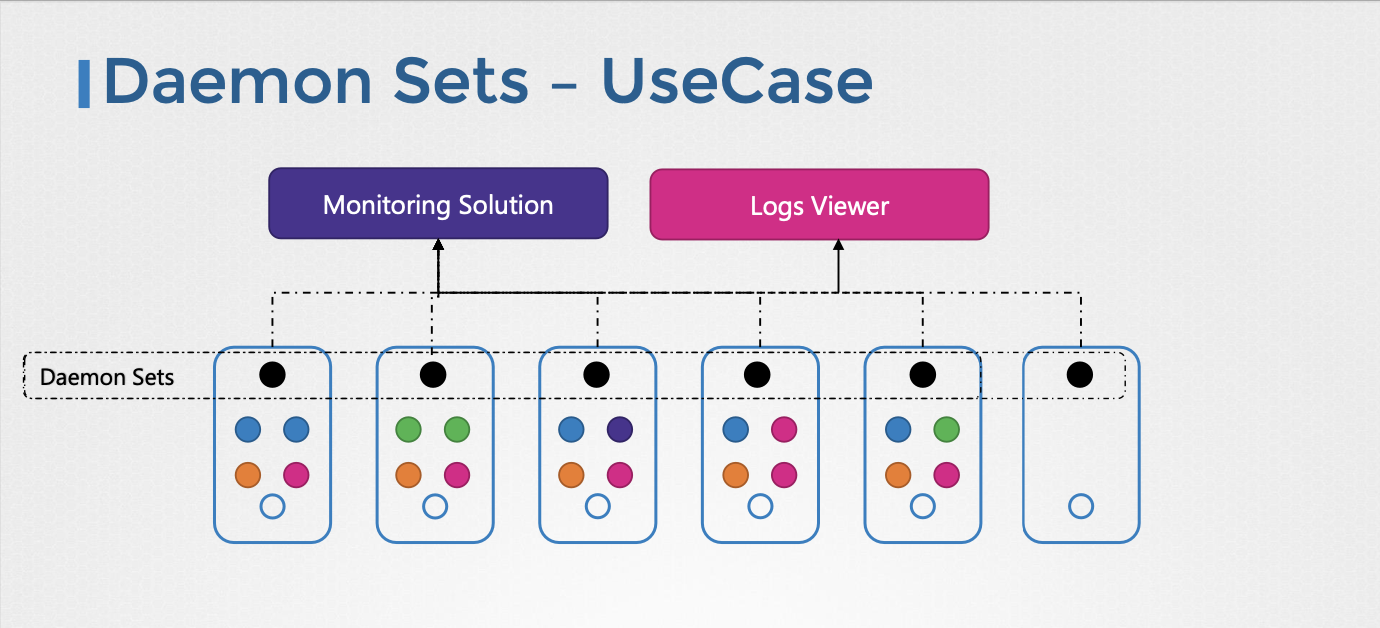 Daemon Sets – UseCase

Monitoring Solution

Logs Viewer

Daemon Sets